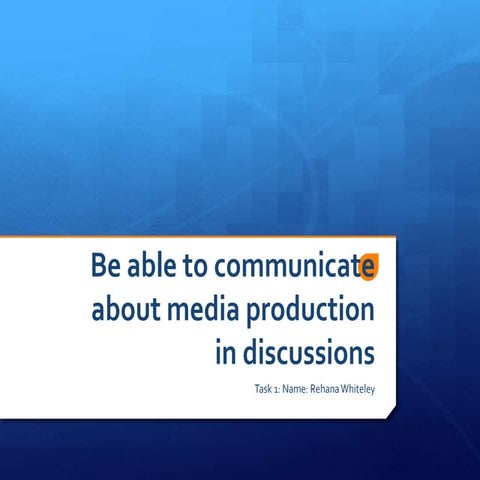 Be able to communicate about media production in discussions

Task 1: Name: Rehana Whiteley